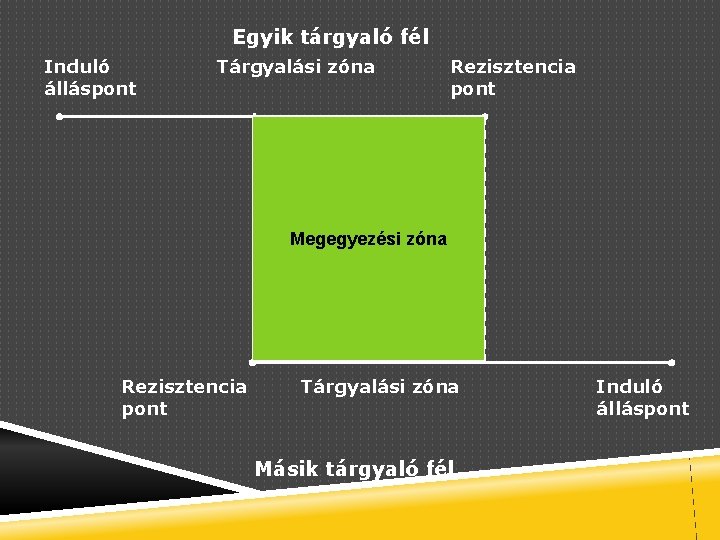 Egyik tárgyaló fél

Induló álláspont

Tárgyalási zóna

Rezisztencia pont

Megegyezési zóna

Rezisztencia pont

Tárgyalási zóna

Induló álláspont

Másik tárgyaló fél